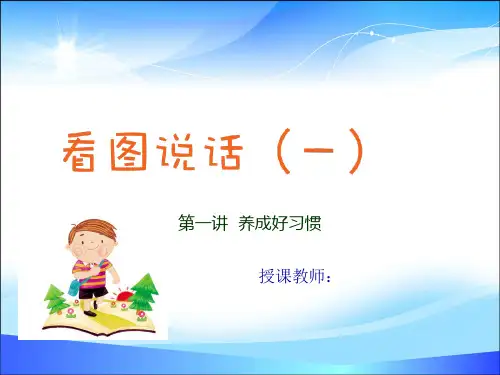 看图说话（一）

第一讲 养成好习惯

授课教师：